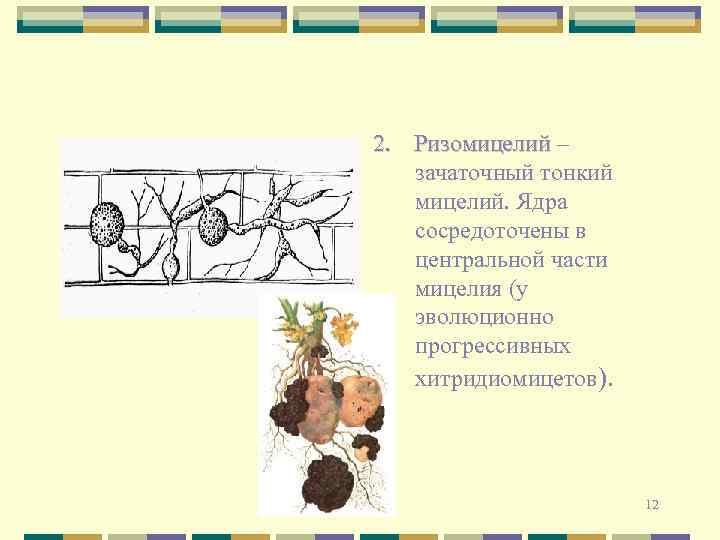 2. Ризомицелий – зачаточный тонкий мицелий. Ядра сосредоточены в центральной части мицелия (у эволюционно прогрессивных хитридиомицетов).

12